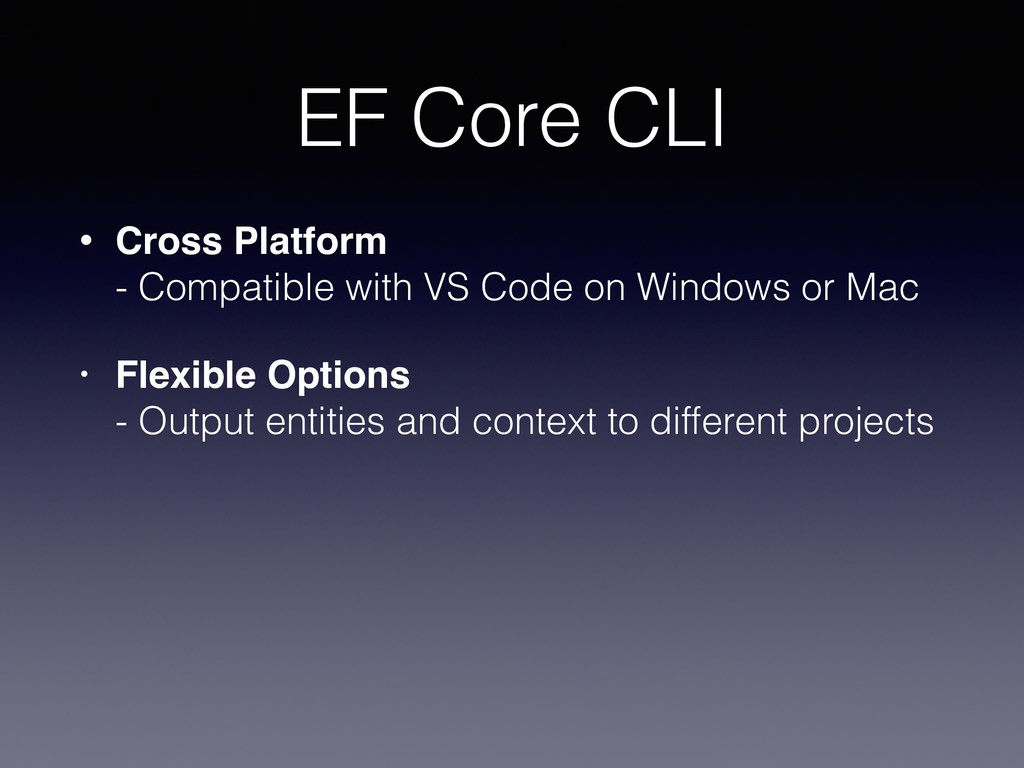 EF Core CLI

• Cross Platform
- Compatible with VS Code on Windows or Mac

• Flexible Options
- Output entities and context to different projects